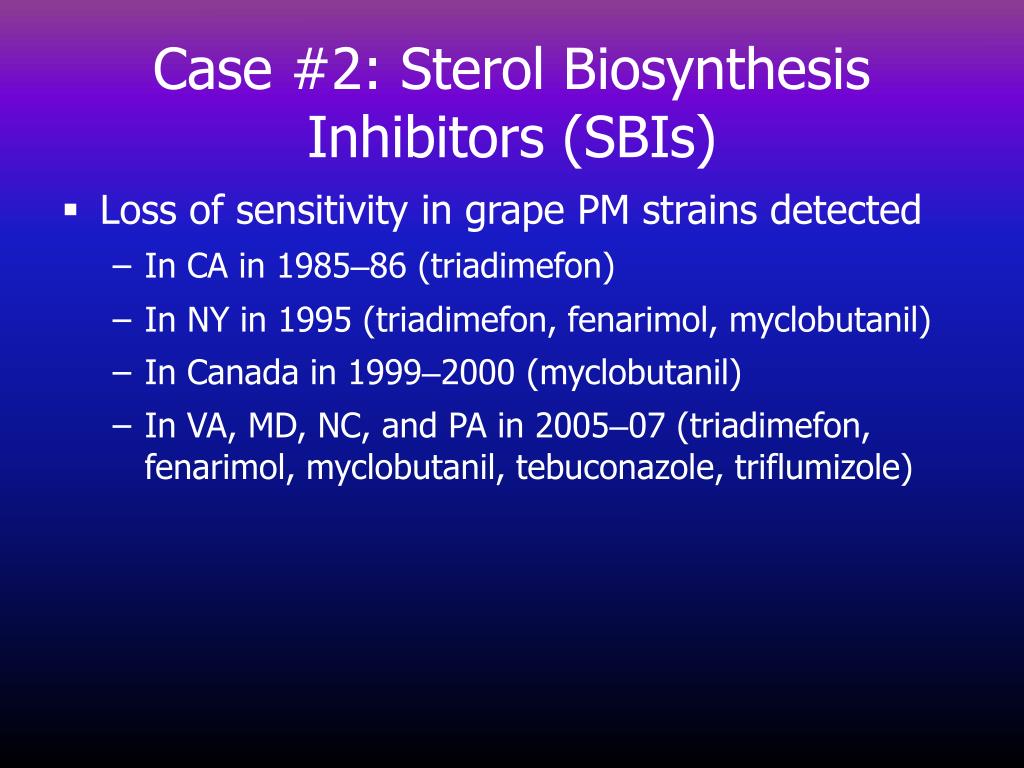 Case #2: Sterol Biosynthesis Inhibitors (SBIs)

▪ Loss of sensitivity in grape PM strains detected
– In CA in 1985–86 (triadimefon)
– In NY in 1995 (triadimefon, fenarimol, myclobutanil)
– In Canada in 1999–2000 (myclobutanil)
– In VA, MD, NC, and PA in 2005–07 (triadimefon, fenarimol, myclobutanil, tebuconazole, triflumizole)